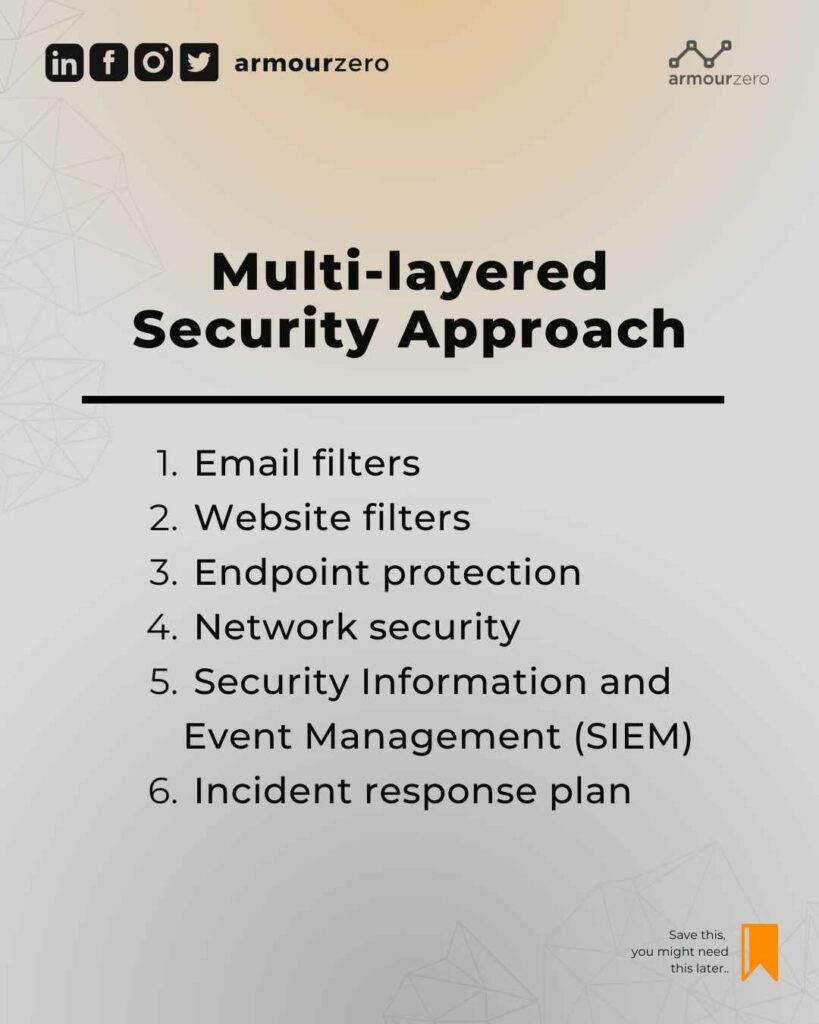 armourzero

armourzero

Multi-layered Security Approach

1. Email filters
2. Website filters
3. Endpoint protection
4. Network security
5. Security Information and Event Management (SIEM)
6. Incident response plan

Save this, you might need this later..